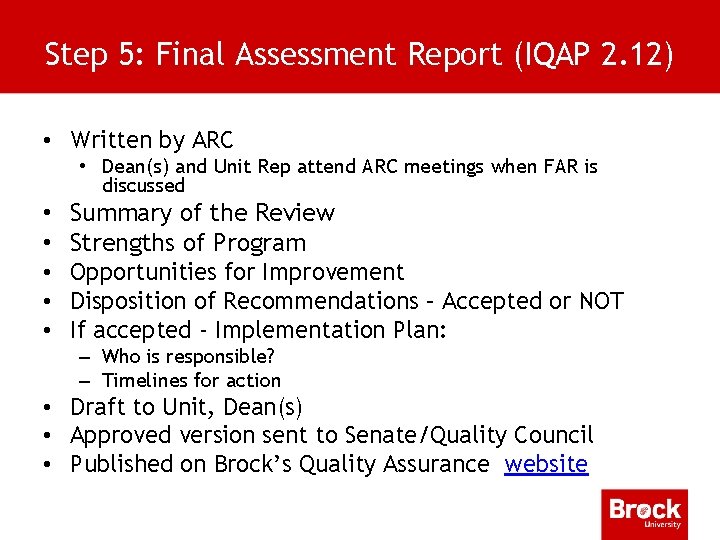 Step 5: Final Assessment Report (IQAP 2.12)

• Written by ARC
  • Dean(s) and Unit Rep attend ARC meetings when FAR is discussed
• Summary of the Review
• Strengths of Program
• Opportunities for Improvement
• Disposition of Recommendations – Accepted or NOT
• If accepted - Implementation Plan:
  – Who is responsible?
  – Timelines for action
• Draft to Unit, Dean(s)
• Approved version sent to Senate/Quality Council
• Published on Brock's Quality Assurance website

Brock University